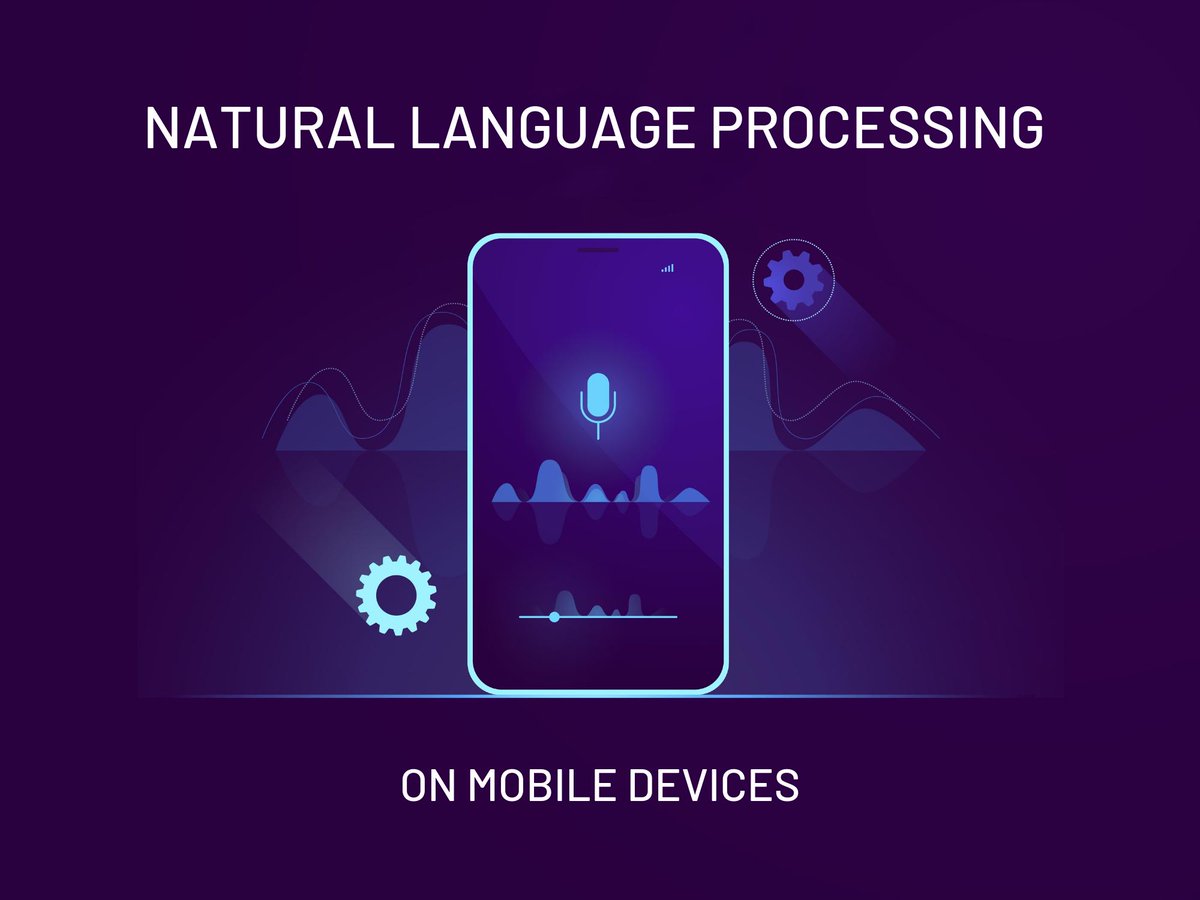 NATURAL LANGUAGE PROCESSING

ON MOBILE DEVICES